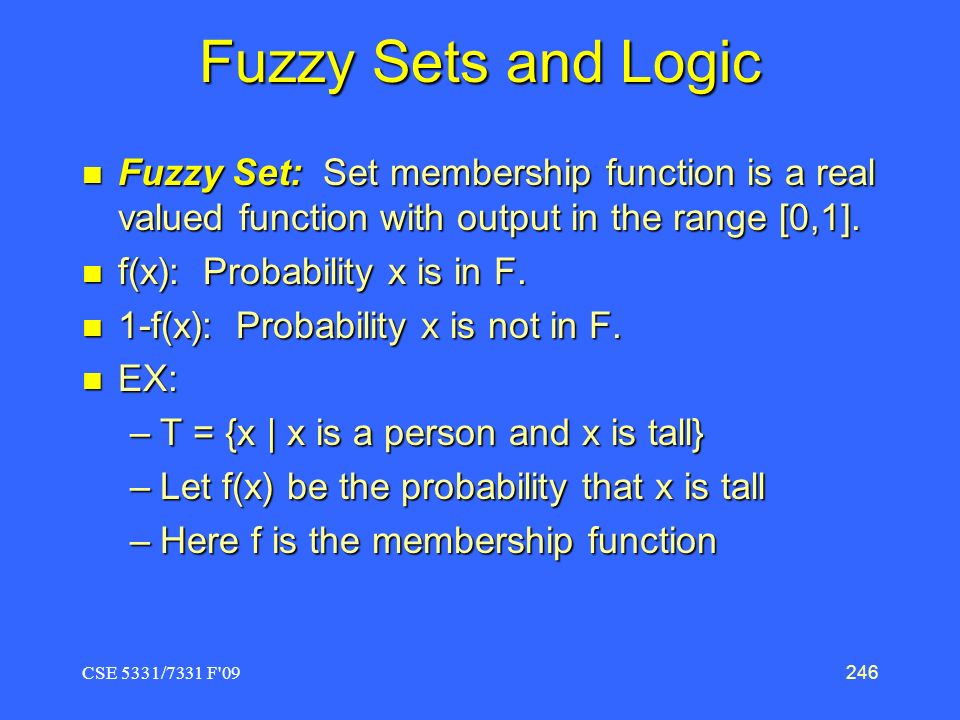 Fuzzy Sets and Logic

Fuzzy Set: Set membership function is a real valued function with output in the range [0,1].

f(x): Probability x is in F.

1-f(x): Probability x is not in F.

EX:

– T = {x | x is a person and x is tall}

– Let f(x) be the probability that x is tall

– Here f is the membership function

CSE 5331/7331 F'09

246